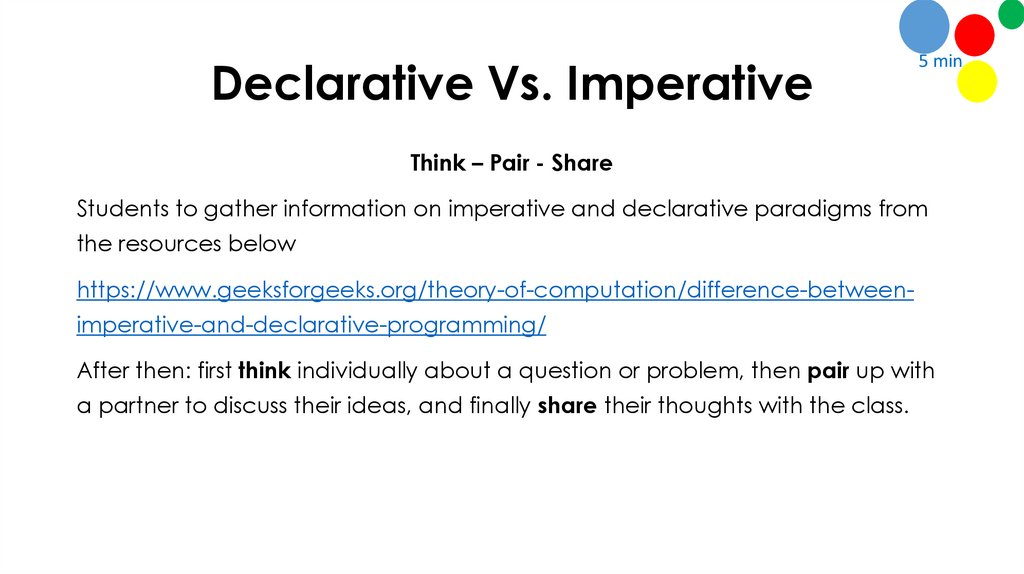 5 min

Declarative Vs. Imperative

Think – Pair - Share

Students to gather information on imperative and declarative paradigms from the resources below

https://www.geeksforgeeks.org/theory-of-computation/difference-between-imperative-and-declarative-programming/

After then: first think individually about a question or problem, then pair up with a partner to discuss their ideas, and finally share their thoughts with the class.